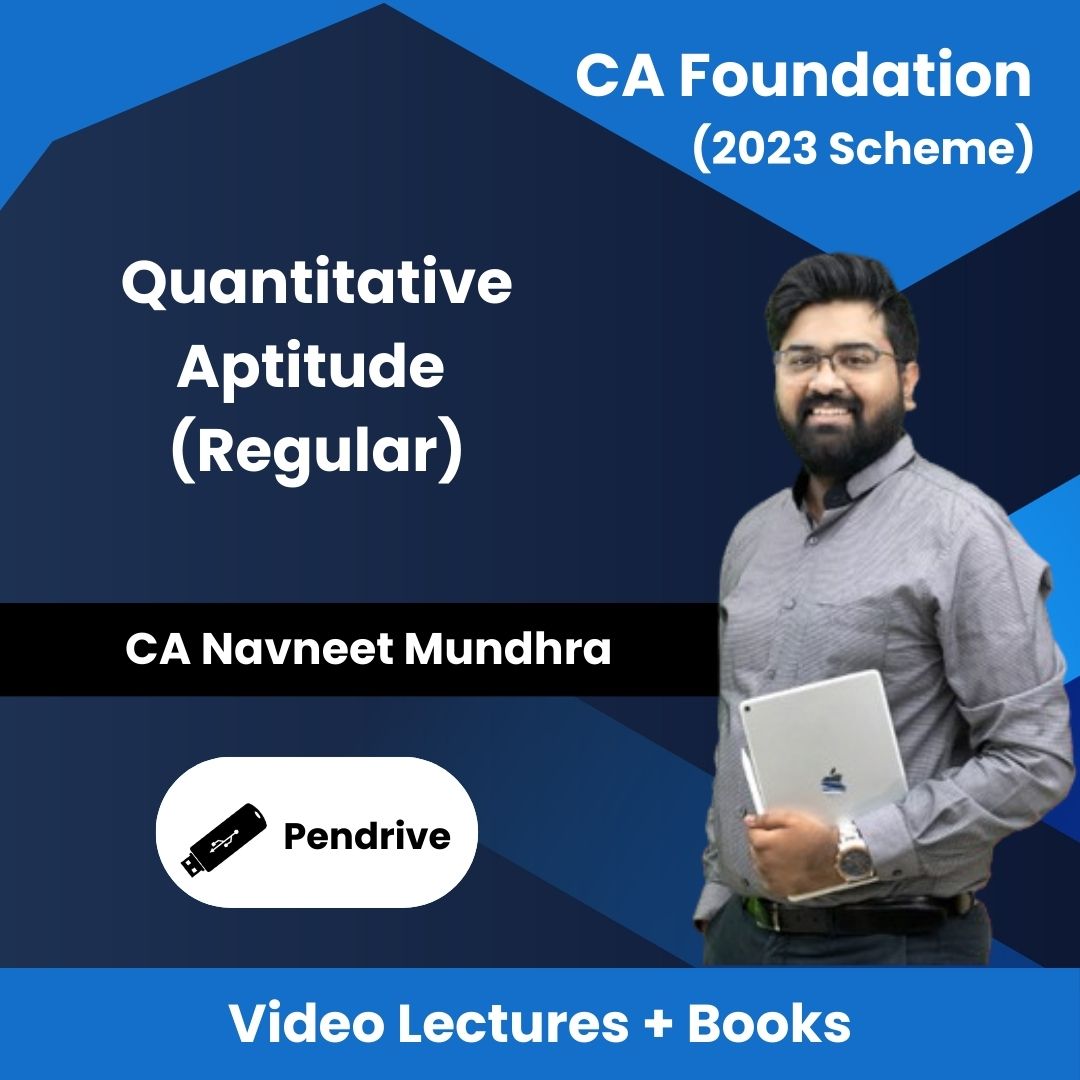 CA Foundation
(2023 Scheme)

Quantitative Aptitude (Regular)

CA Navneet Mundhra

Pendrive

Video Lectures + Books